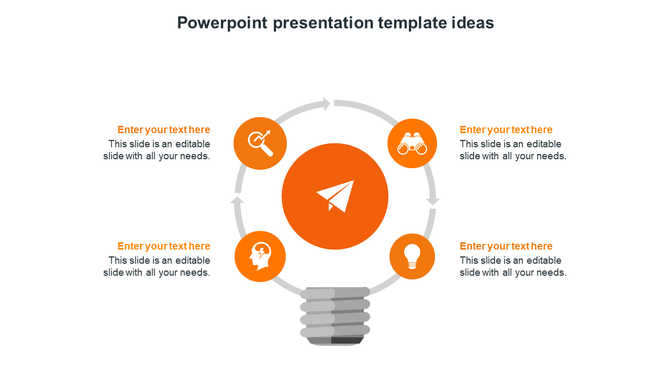 Powerpoint presentation template ideas

Enter your text here
This slide is an editable slide with all your needs.

Enter your text here
This slide is an editable slide with all your needs.

Enter your text here
This slide is an editable slide with all your needs.

Enter your text here
This slide is an editable slide with all your needs.